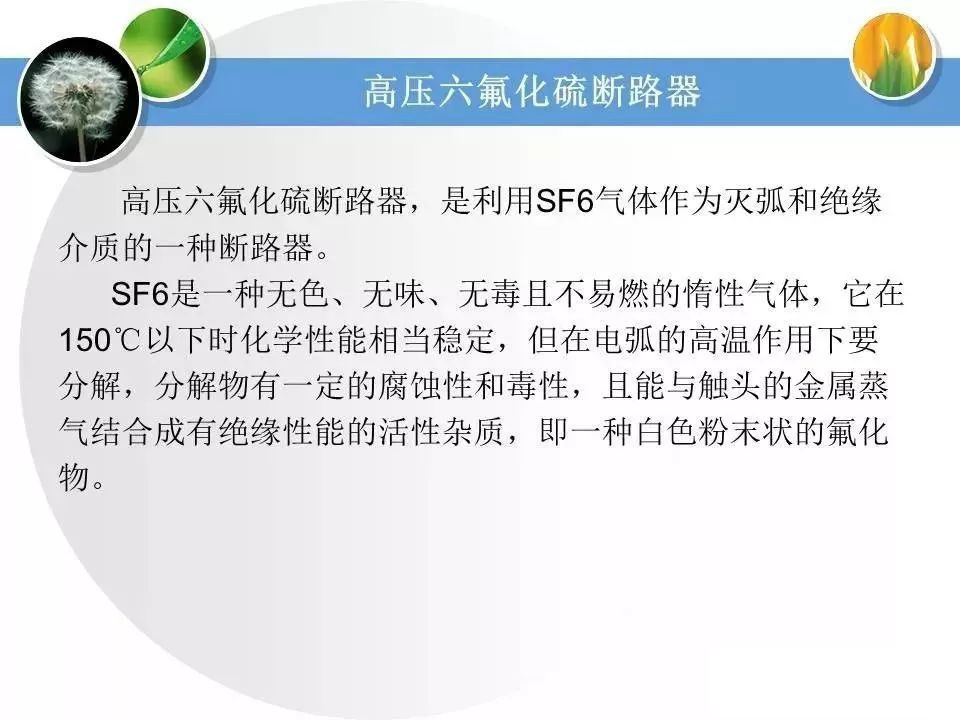 高压六氟化硫断路器

高压六氟化硫断路器，是利用SF6气体作为灭弧和绝缘介质的一种断路器。

SF6是一种无色、无味、无毒且不易燃的惰性气体，它在150℃以下时化学性能相当稳定，但在电弧的高温作用下要分解，分解物有一定的腐蚀性和毒性，且能与触头的金属蒸气结合成有绝缘性能的活性杂质，即一种白色粉末状的氟化物。